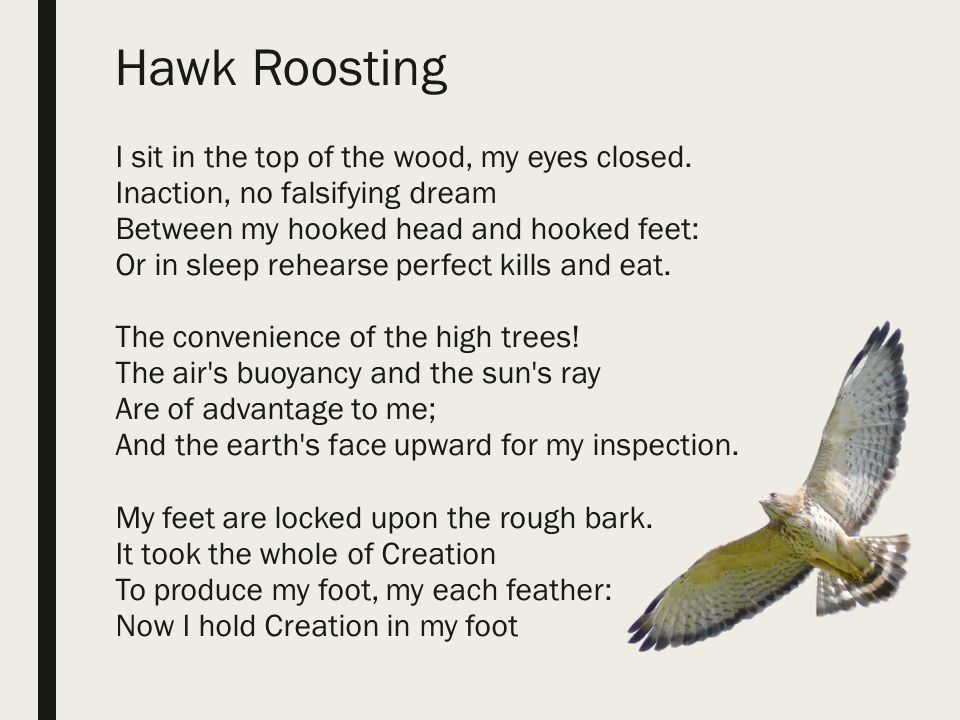 Hawk Roosting

I sit in the top of the wood, my eyes closed.
Inaction, no falsifying dream
Between my hooked head and hooked feet:
Or in sleep rehearse perfect kills and eat.

The convenience of the high trees!
The air's buoyancy and the sun's ray
Are of advantage to me;
And the earth's face upward for my inspection.

My feet are locked upon the rough bark.
It took the whole of Creation
To produce my foot, my each feather:
Now I hold Creation in my foot